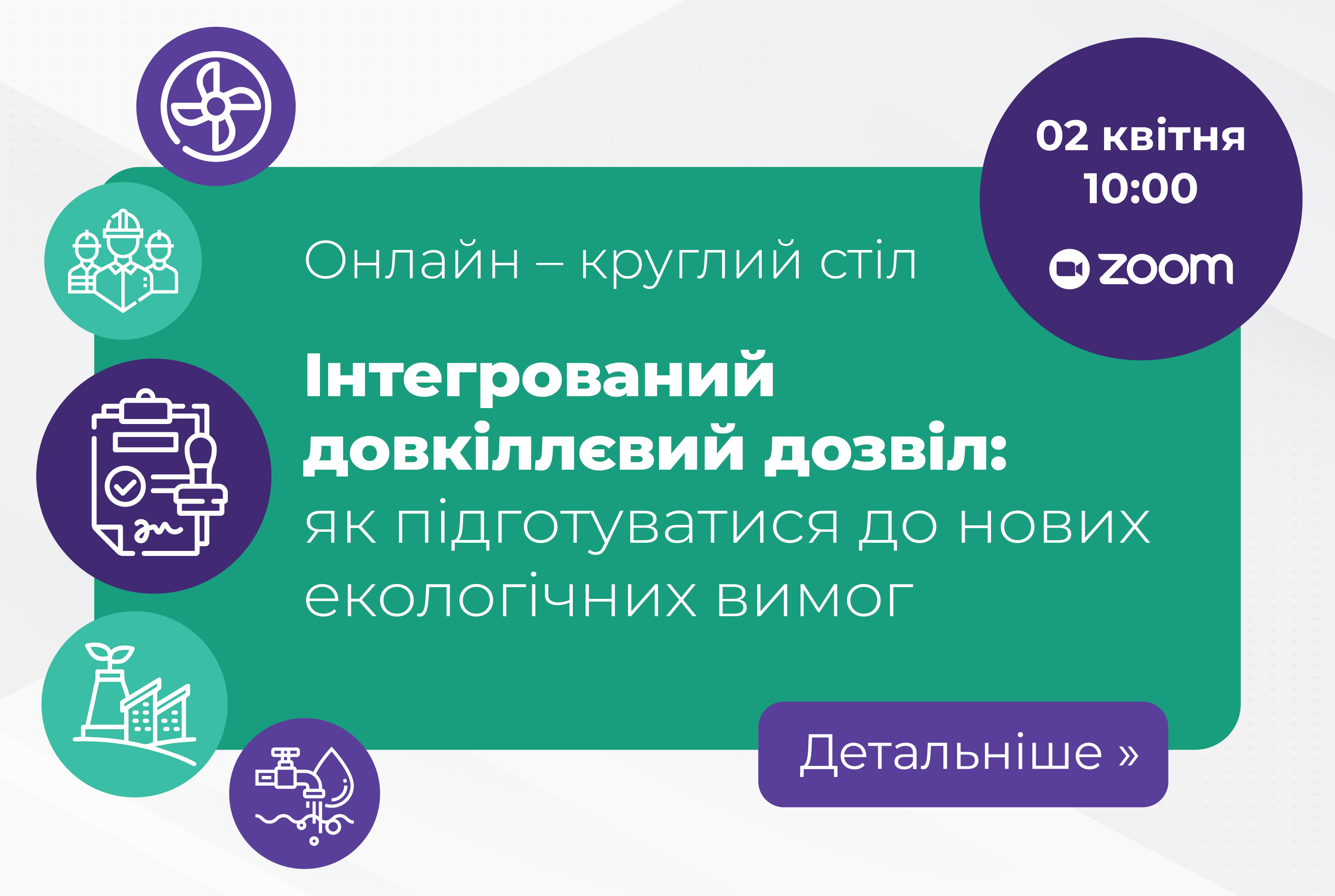 02 квітня
10:00
zoom

Онлайн – круглий стіл

Інтегрований довкіллєвий дозвіл: як підготуватися до нових екологічних вимог

Детальніше »